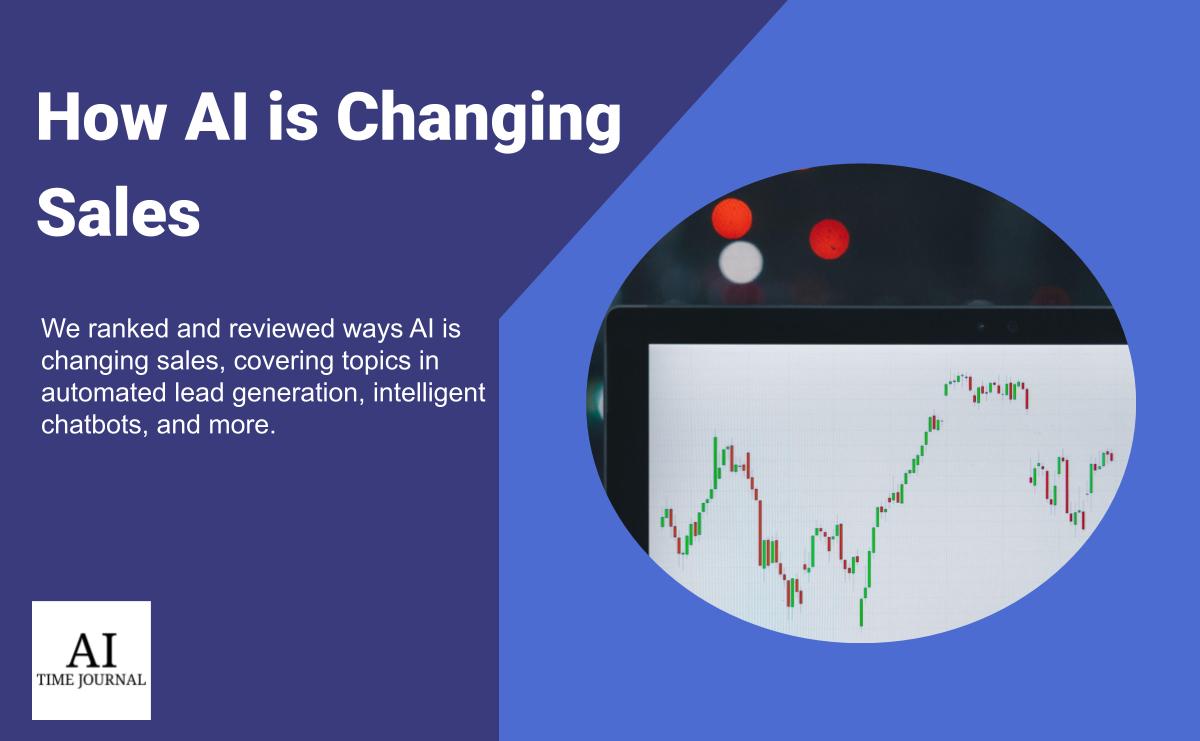 How AI is Changing Sales

We ranked and reviewed ways AI is changing sales, covering topics in automated lead generation, intelligent chatbots, and more.

AI
TIME JOURNAL